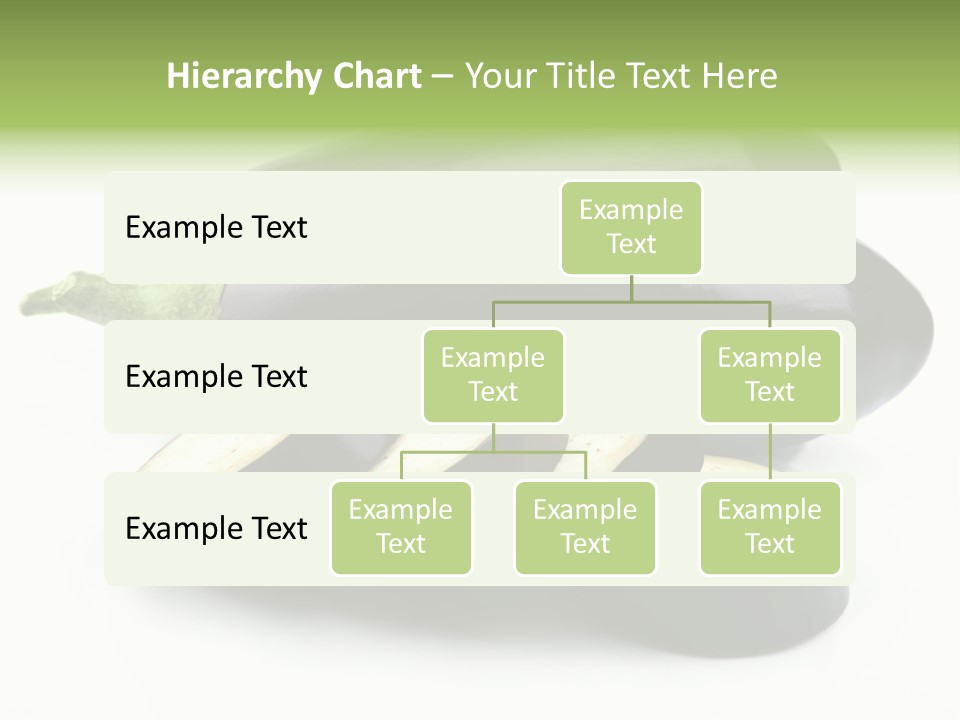 Hierarchy Chart – Your Title Text Here

Example Text

Example Text

Example Text

Example Text

Example Text

Example Text

Example Text

Example Text

Example Text